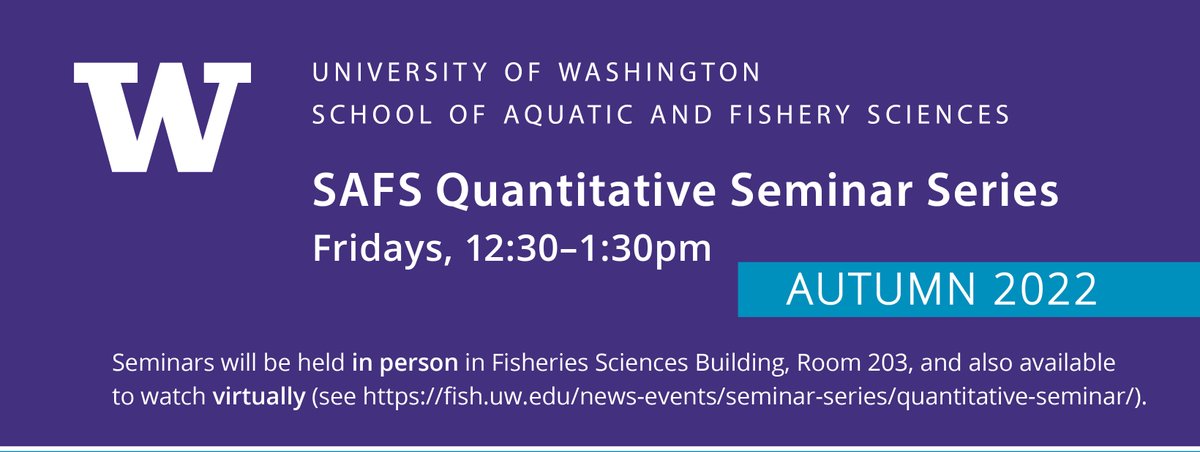 W

UNIVERSITY OF WASHINGTON
SCHOOL OF AQUATIC AND FISHERY SCIENCES

SAFS Quantitative Seminar Series
Fridays, 12:30–1:30pm

AUTUMN 2022

Seminars will be held in person in Fisheries Sciences Building, Room 203, and also available to watch virtually (see https://fish.uw.edu/news-events/seminar-series/quantitative-seminar/).